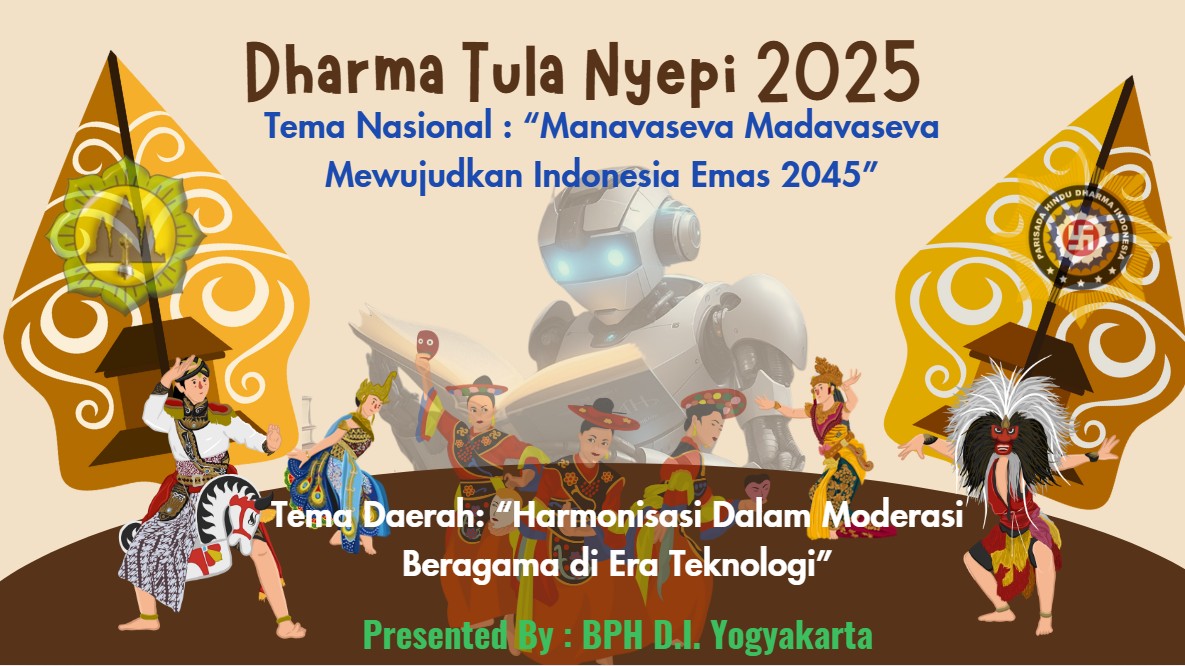 Dharma Tula Nyepi 2025

Tema Nasional : “Manavaseva Madavaseva Mewujudkan Indonesia Emas 2045”

PARISADA HINDU DHARMA INDONESIA

Tema Daerah: “Harmonisasi Dalam Moderasi Beragama di Era Teknologi”

Presented By : BPH D.I. Yogyakarta